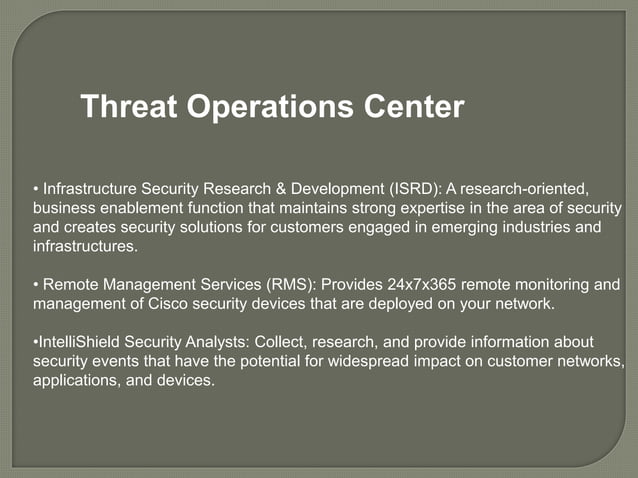 Threat Operations Center

• Infrastructure Security Research & Development (ISRD): A research-oriented, business enablement function that maintains strong expertise in the area of security and creates security solutions for customers engaged in emerging industries and infrastructures.

• Remote Management Services (RMS): Provides 24x7x365 remote monitoring and management of Cisco security devices that are deployed on your network.

•IntelliShield Security Analysts: Collect, research, and provide information about security events that have the potential for widespread impact on customer networks, applications, and devices.